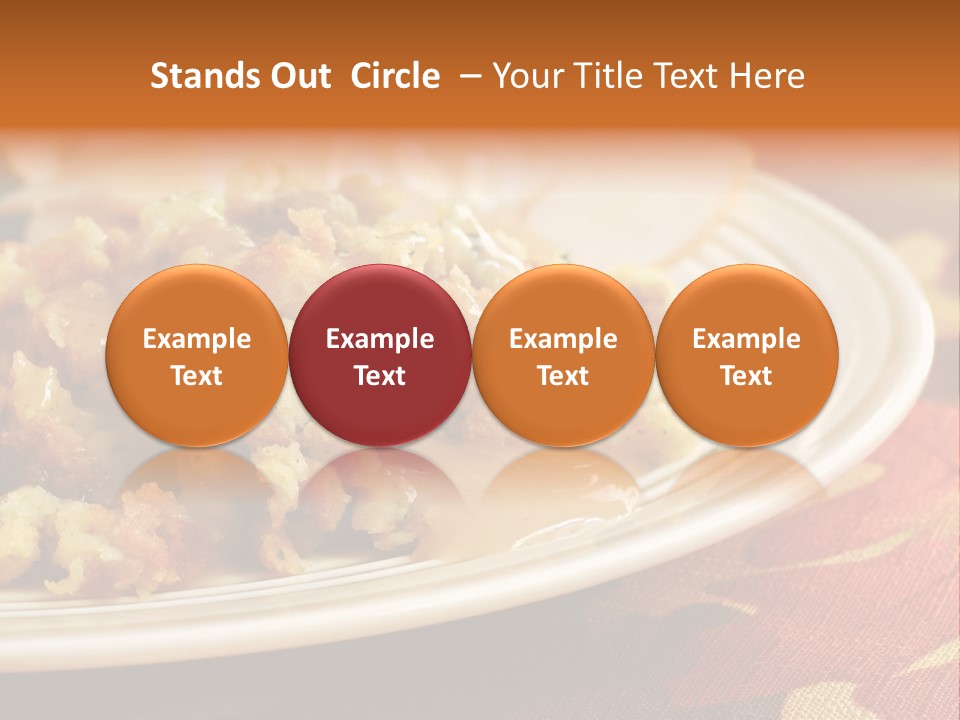 Stands Out Circle – Your Title Text Here

Example Text

Example Text

Example Text

Example Text